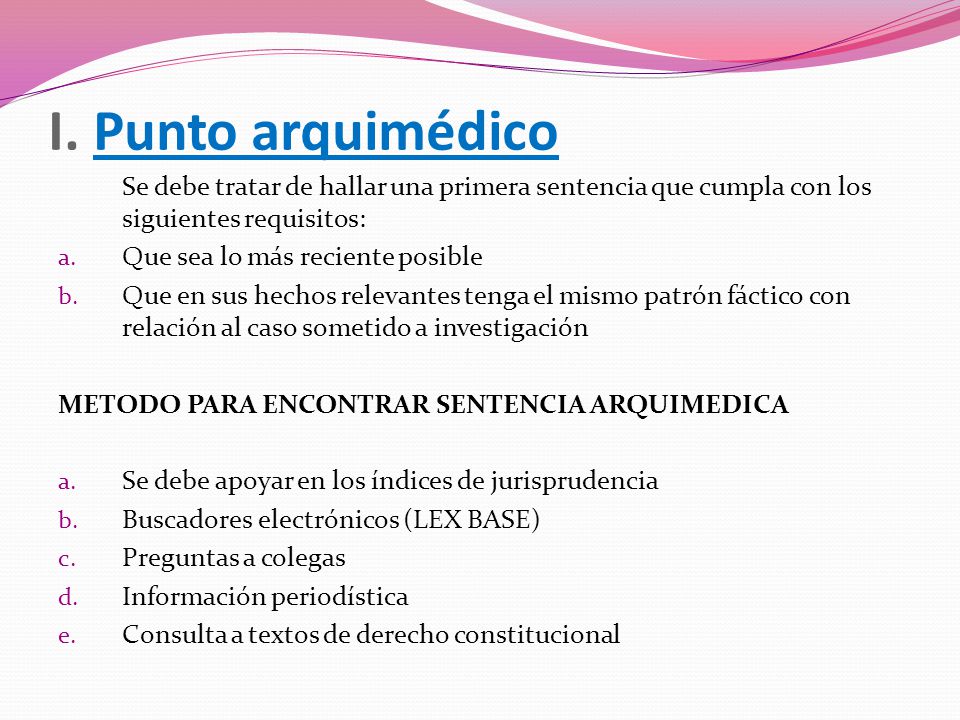 I. Punto arquimédico

Se debe tratar de hallar una primera sentencia que cumpla con los siguientes requisitos:

a. Que sea lo más reciente posible
b. Que en sus hechos relevantes tenga el mismo patrón fáctico con relación al caso sometido a investigación

METODO PARA ENCONTRAR SENTENCIA ARQUIMEDICA

a. Se debe apoyar en los índices de jurisprudencia
b. Buscadores electrónicos (LEX BASE)
c. Preguntas a colegas
d. Información periodística
e. Consulta a textos de derecho constitucional